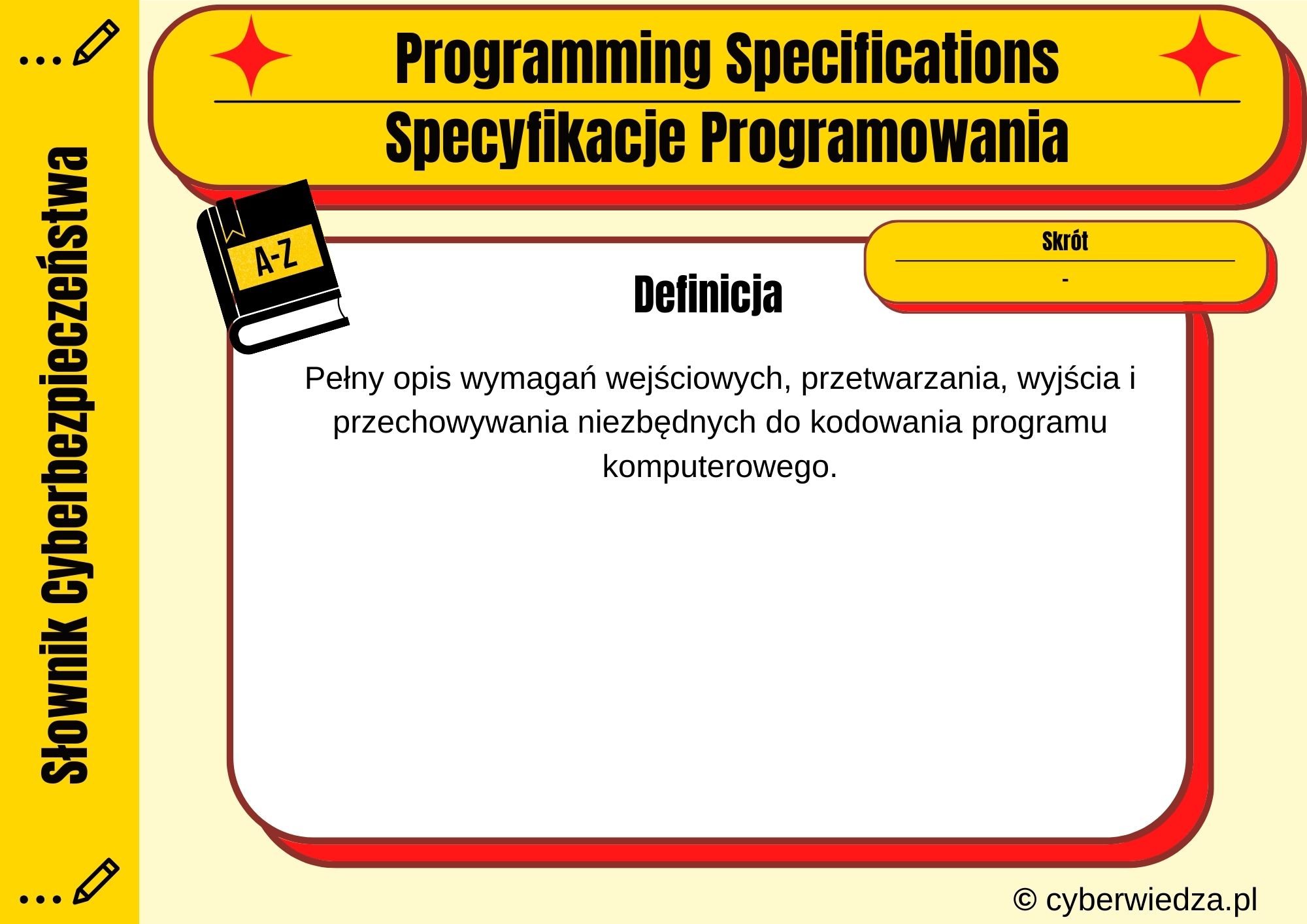 Słownik Cyberbezpieczeństwa

Programming Specifications

Specyfikacje Programowania

A-Z

Skrót

-

Definicja

Pełny opis wymagań wejściowych, przetwarzania, wyjścia i przechowywania niezbędnych do kodowania programu komputerowego.

© cyberwiedza.pl